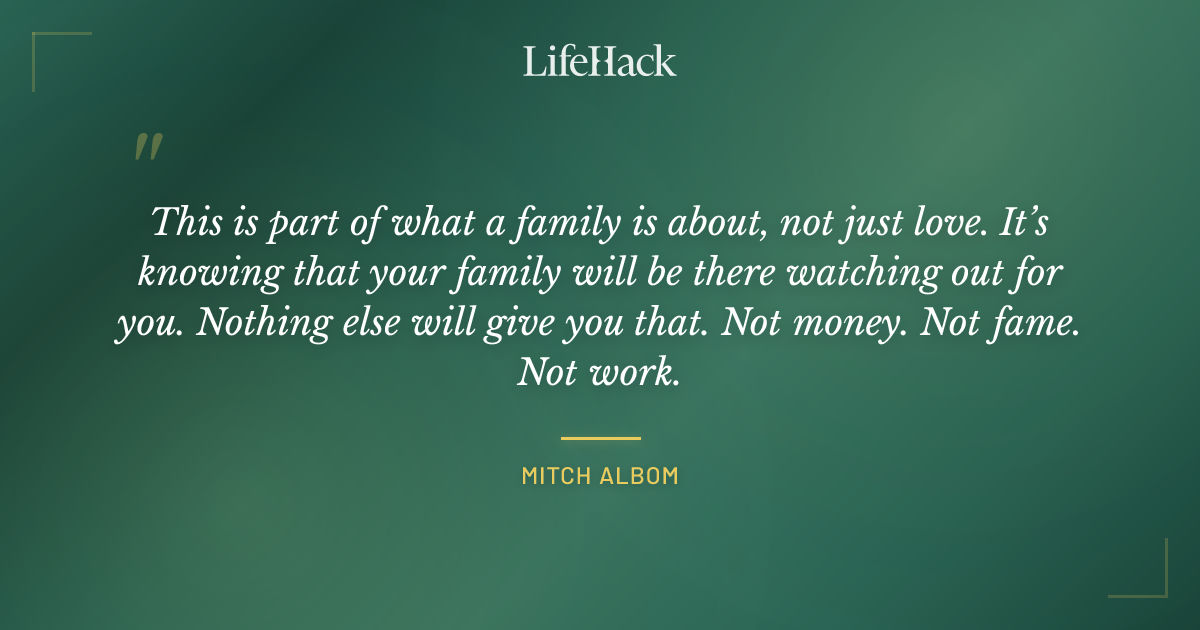 LifeHack

"

This is part of what a family is about, not just love. It's knowing that your family will be there watching out for you. Nothing else will give you that. Not money. Not fame. Not work.

MITCH ALBOM